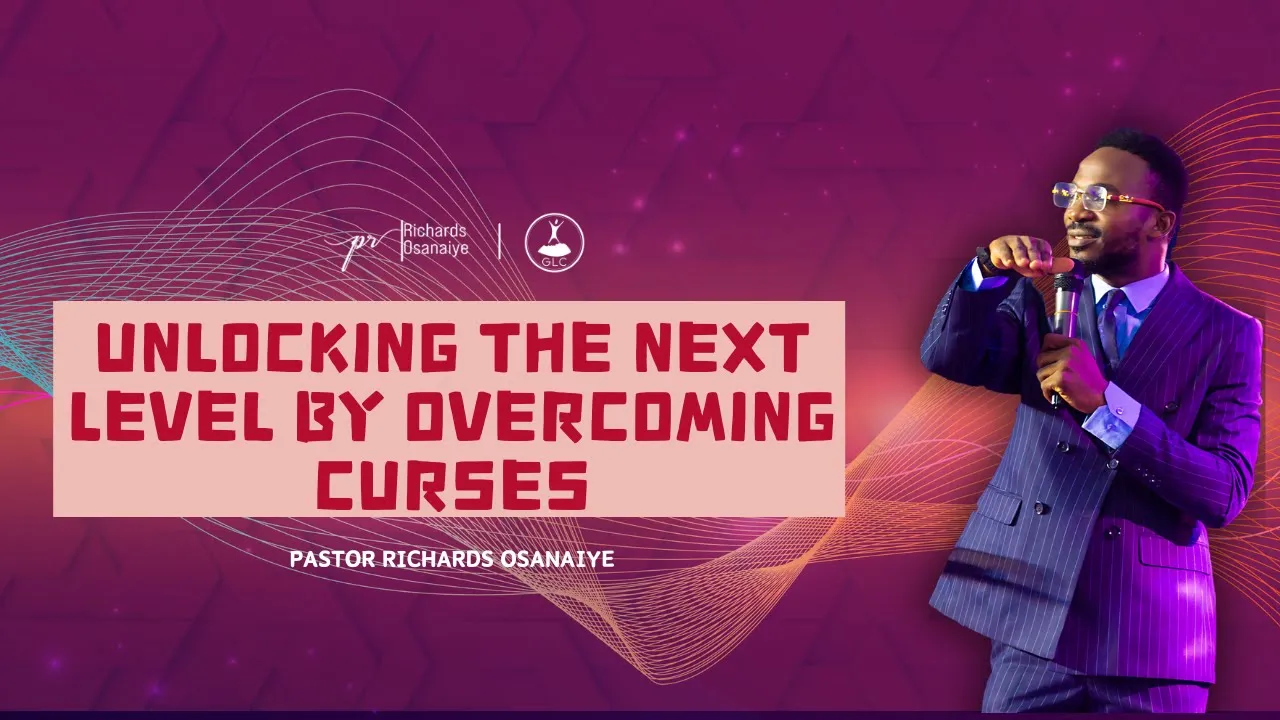 pr Richards Osanaiye

GLC

UNLOCKING THE NEXT LEVEL BY OVERCOMING CURSES

PASTOR RICHARDS OSANAIYE